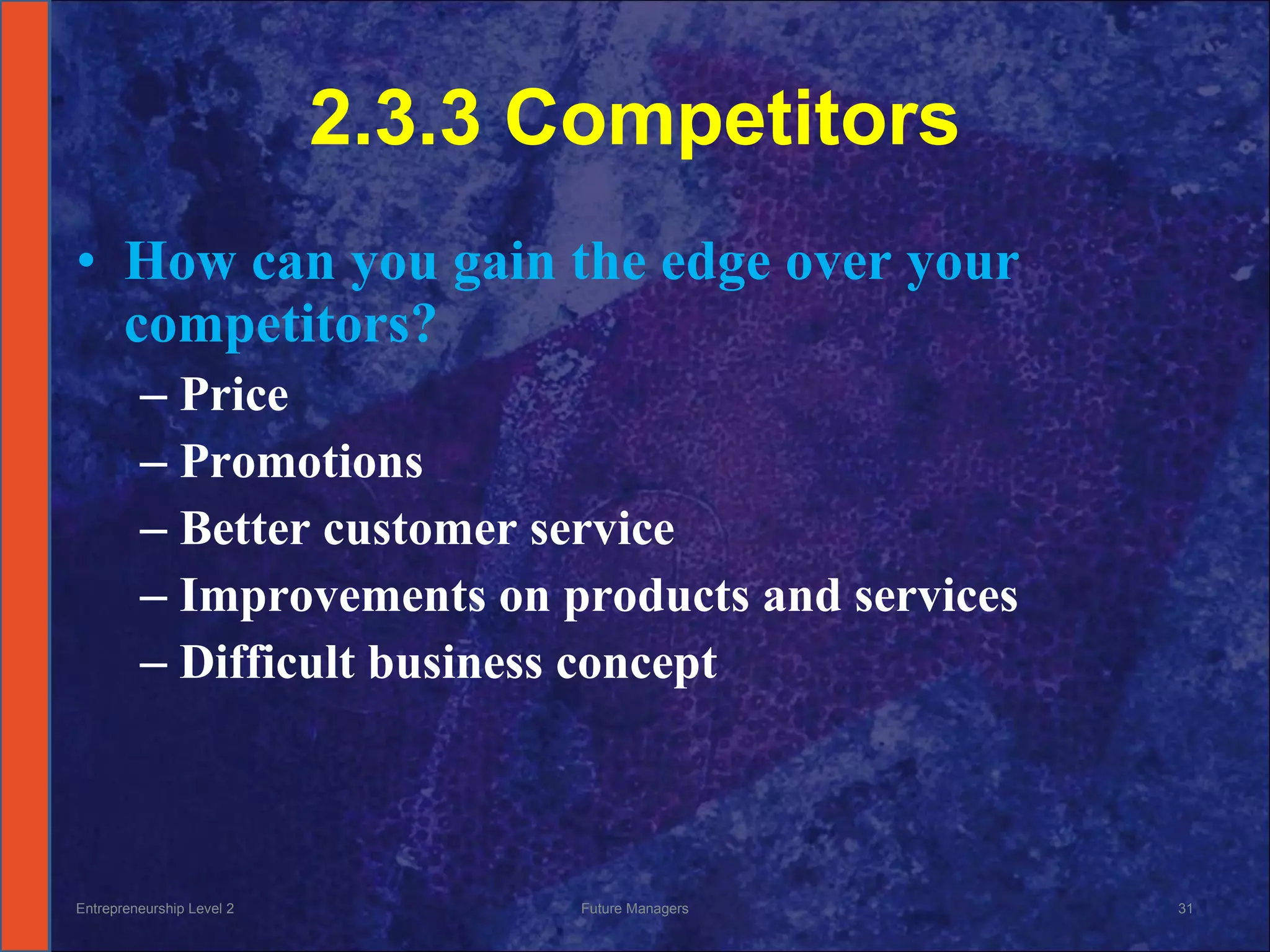 2.3.3 Competitors

• How can you gain the edge over your competitors?
– Price
– Promotions
– Better customer service
– Improvements on products and services
– Difficult business concept

Entrepreneurship Level 2
Future Managers
31